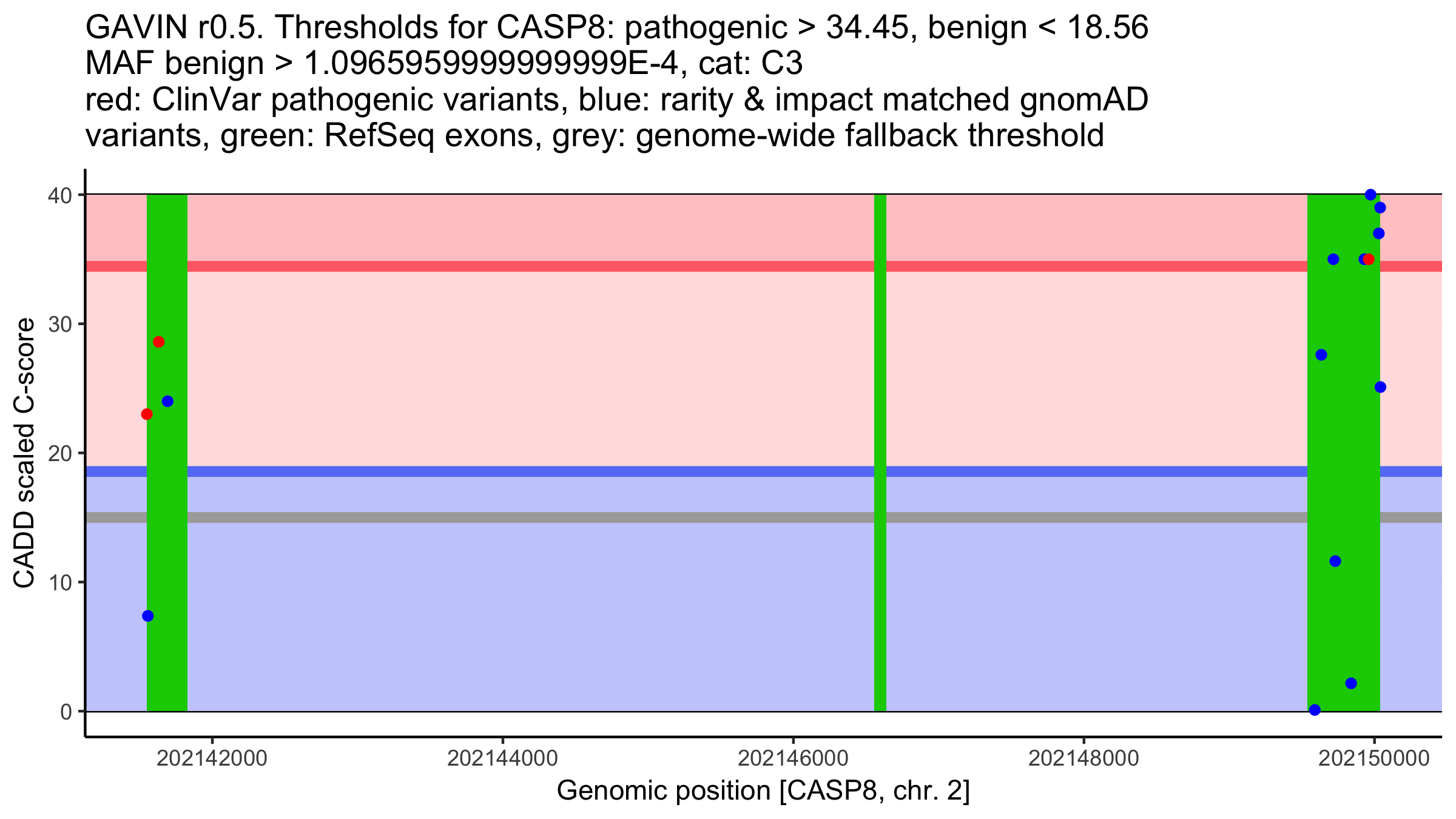 GAVIN r0.5. Thresholds for CASP8: pathogenic > 34.45, benign < 18.56
MAF benign > 1.0965959999999999E-4, cat: C3
red: ClinVar pathogenic variants, blue: rarity & impact matched gnomAD variants, green: RefSeq exons, grey: genome-wide fallback threshold

CADD scaled C-score

40
30
20
10
0

202142000
202144000
202146000
202148000
202150000

Genomic position [CASP8, chr. 2]